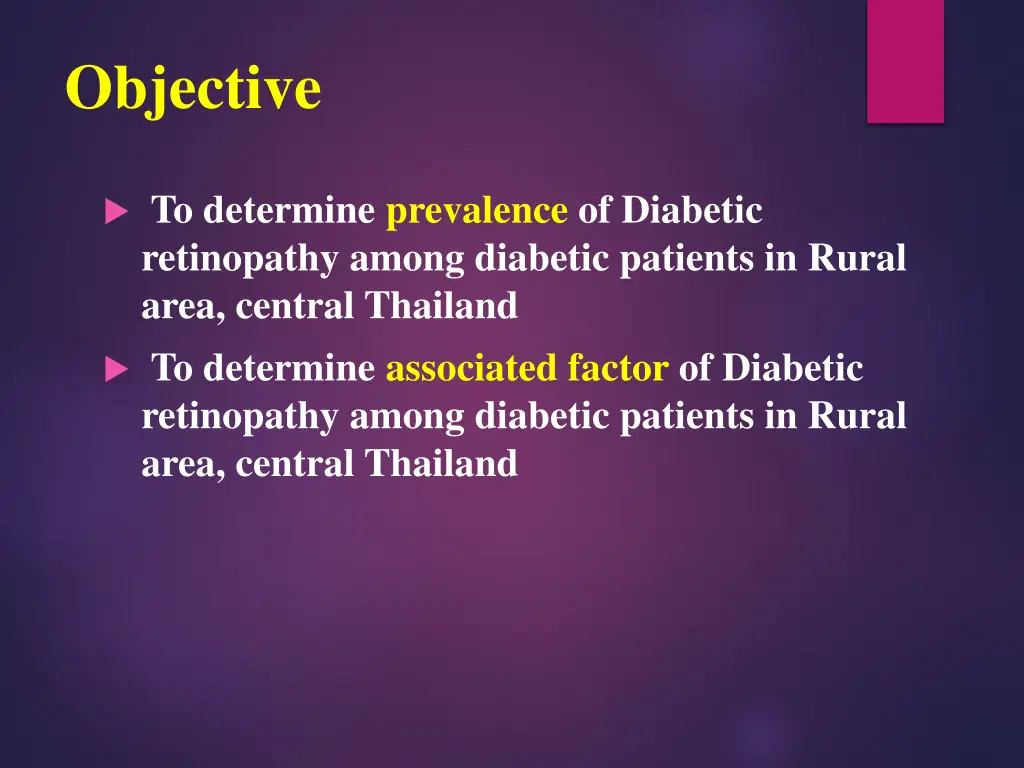 Objective

To determine prevalence of Diabetic retinopathy among diabetic patients in Rural area, central Thailand

To determine associated factor of Diabetic retinopathy among diabetic patients in Rural area, central Thailand